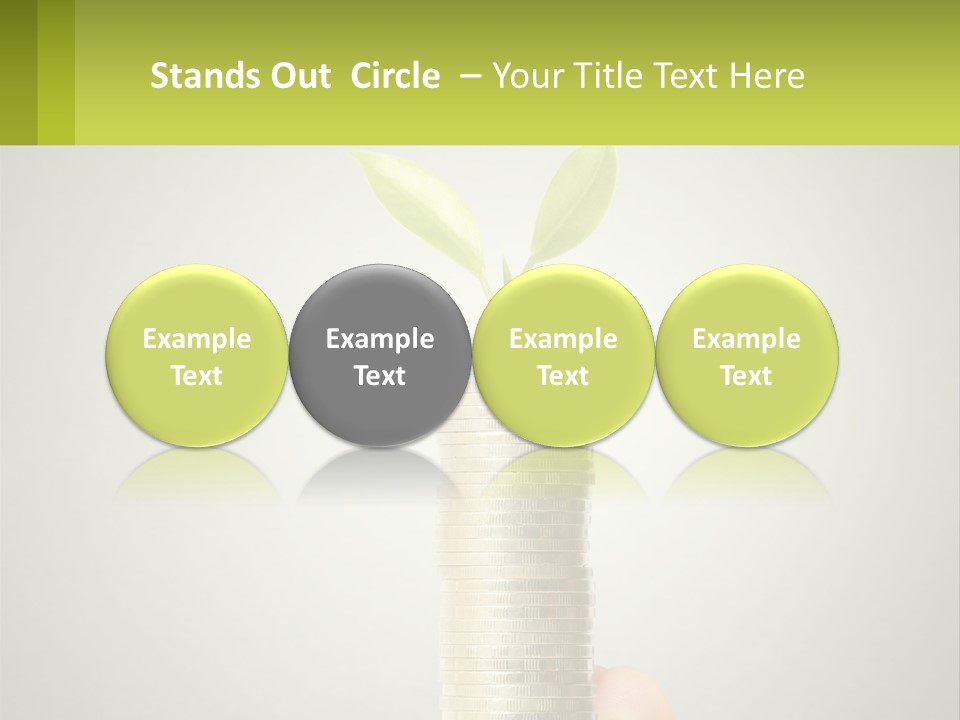 Stands Out Circle – Your Title Text Here

Example Text

Example Text

Example Text

Example Text